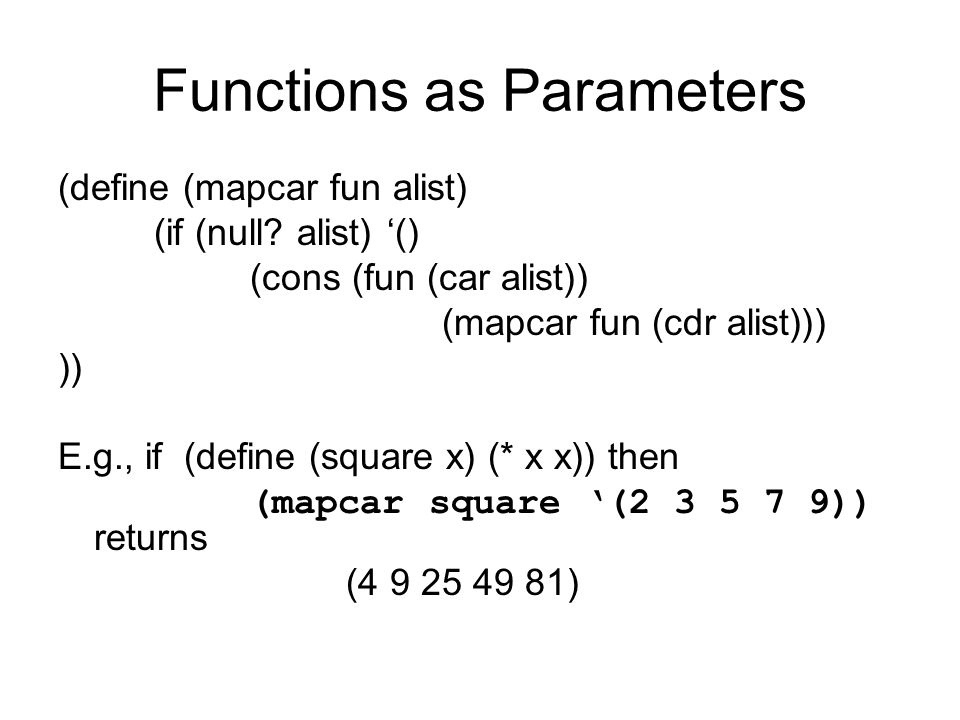 Functions as Parameters

(define (mapcar fun alist)
(if (null? alist) ‘()
(cons (fun (car alist))
(mapcar fun (cdr alist)))
))

E.g., if (define (square x) (* x x)) then
(mapcar square ‘(2 3 5 7 9))
returns
(4 9 25 49 81)